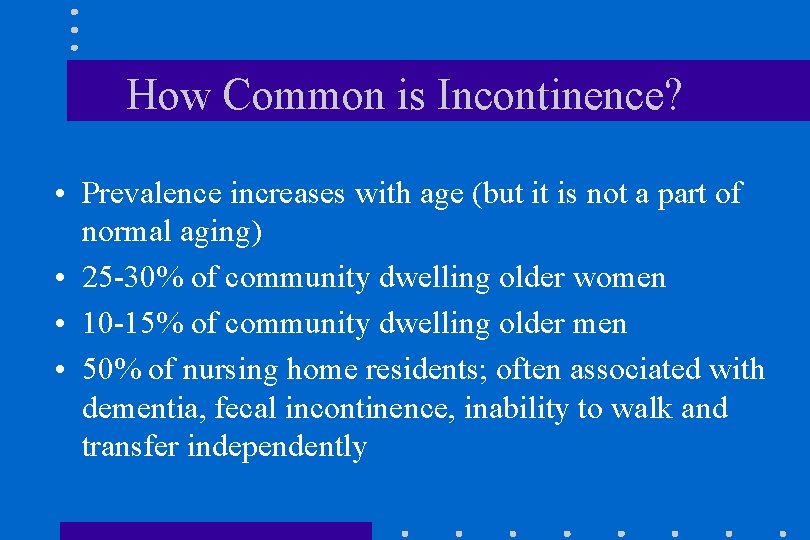 How Common is Incontinence?

• Prevalence increases with age (but it is not a part of normal aging)
• 25-30% of community dwelling older women
• 10-15% of community dwelling older men
• 50% of nursing home residents; often associated with dementia, fecal incontinence, inability to walk and transfer independently